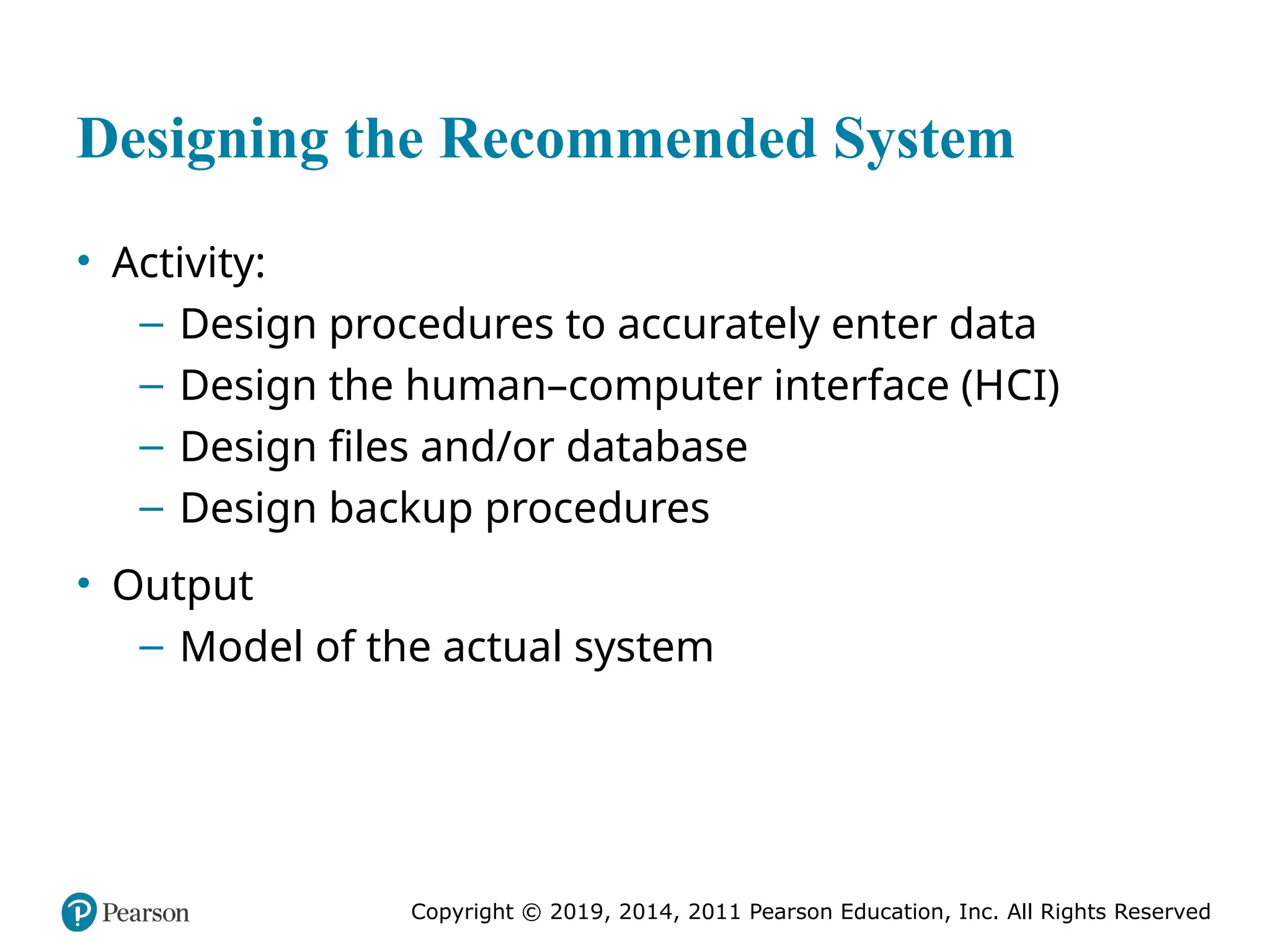 Designing the Recommended System

• Activity:
– Design procedures to accurately enter data
– Design the human–computer interface (HCI)
– Design files and/or database
– Design backup procedures

• Output
– Model of the actual system

Pearson

Copyright © 2019, 2014, 2011 Pearson Education, Inc. All Rights Reserved